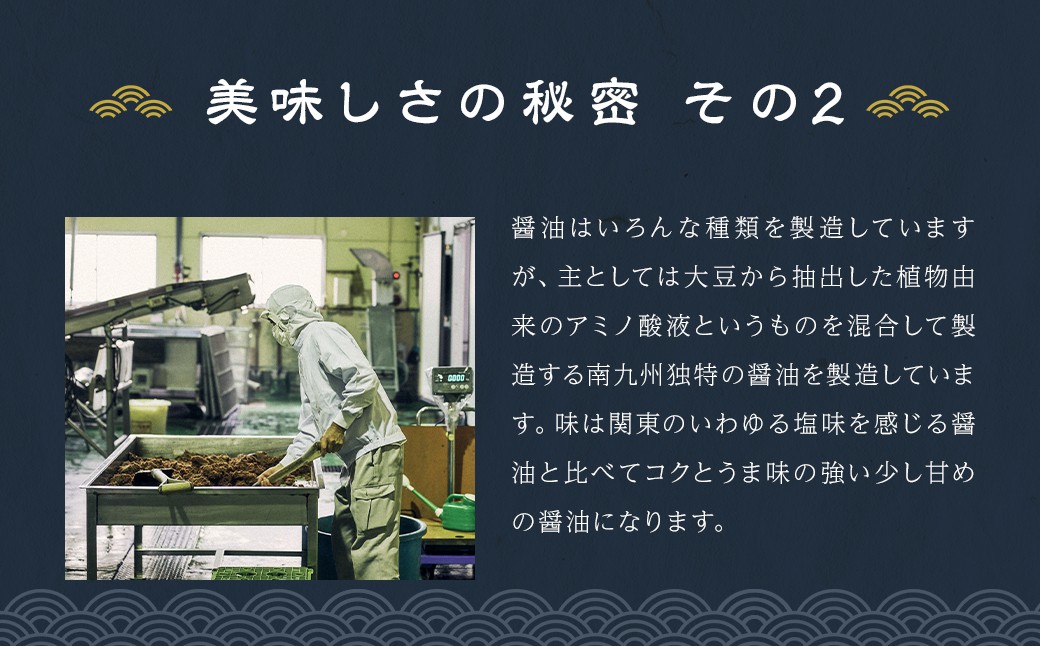 美味しさの秘密 その2

醤油はいろんな種類を製造していますが、主としては大豆から抽出した植物由来のアミノ酸液というものを混合して製造する南九州独特の醤油を製造しています。味は関東のいわゆる塩味を感じる醤油と比べてコクとうま味の強い少し甘めの醤油になります。